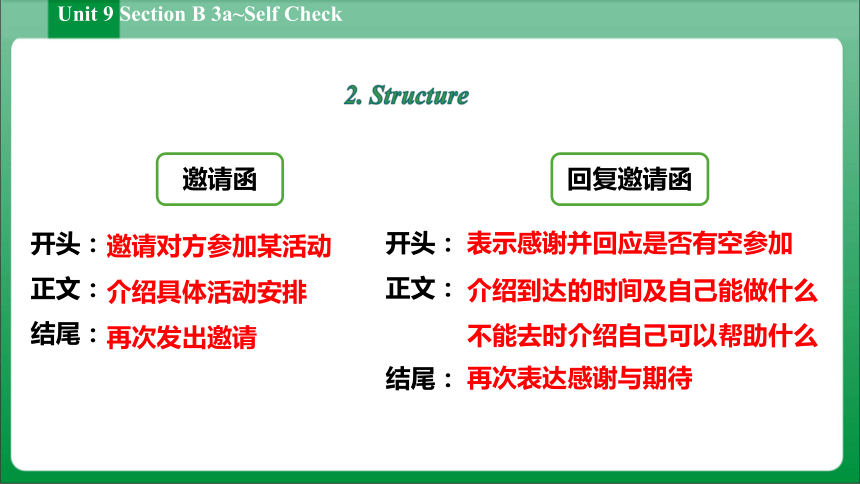 Unit 9 Section B 3a~Self Check

2. Structure

邀请函

开头：邀请对方参加某活动

正文：介绍具体活动安排

结尾：再次发出邀请

回复邀请函

开头：表示感谢并回应是否有空参加

正文：介绍到达的时间及自己能做什么
不能去时介绍自己可以帮助什么

结尾：再次表达感谢与期待